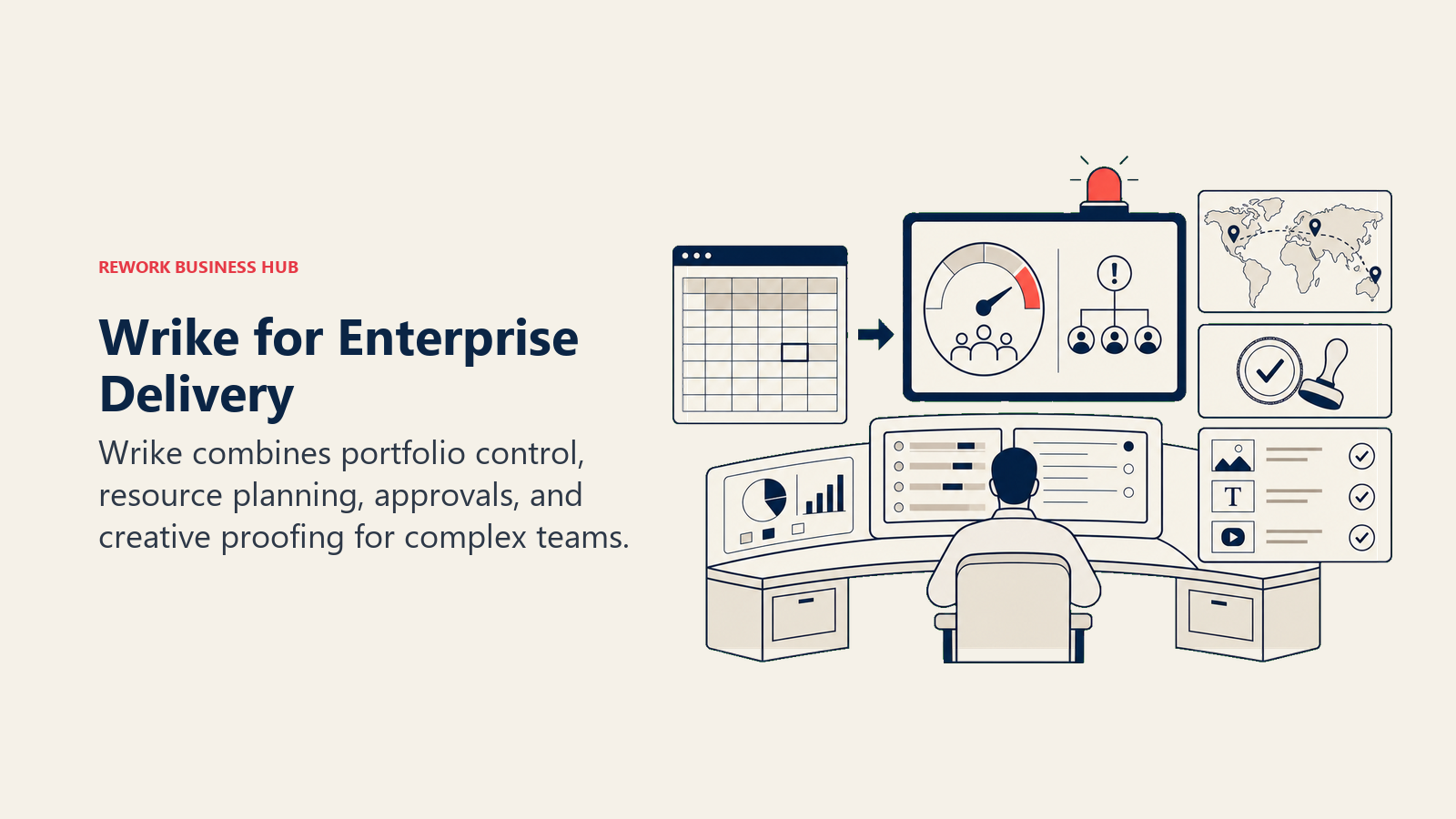 REWORK BUSINESS HUB

Wrike for Enterprise Delivery

Wrike combines portfolio control, resource planning, approvals, and creative proofing for complex teams.

T